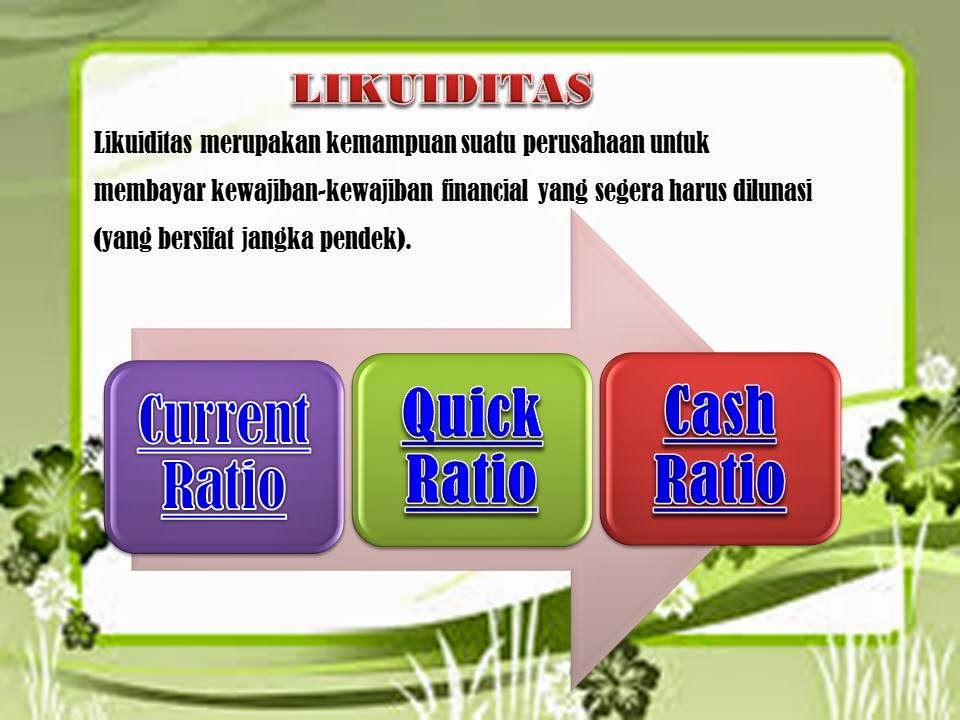 LIKUIDITAS

Likuiditas merupakan kemampuan suatu perusahaan untuk membayar kewajiban-kewajiban financial yang segera harus dilunasi (yang bersifat jangka pendek).

Current Ratio

Quick Ratio

Cash Ratio